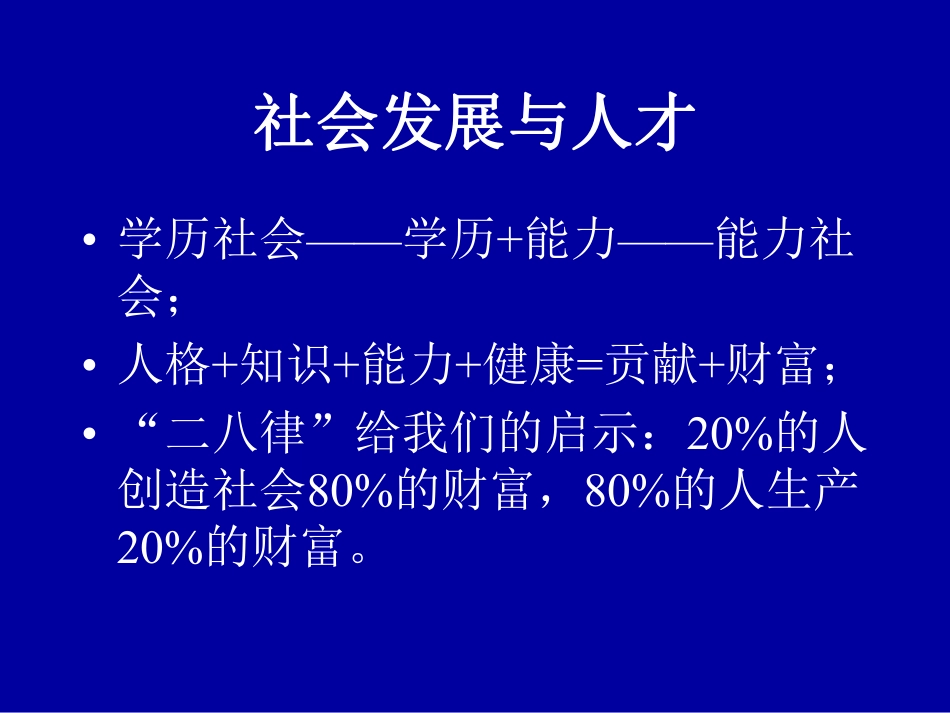 社会发展与人才

• 学历社会——学历+能力——能力社会；
• 人格+知识+能力+健康=贡献+财富；
• “二八律”给我们的启示：20%的人创造社会80%的财富，80%的人生产20%的财富。